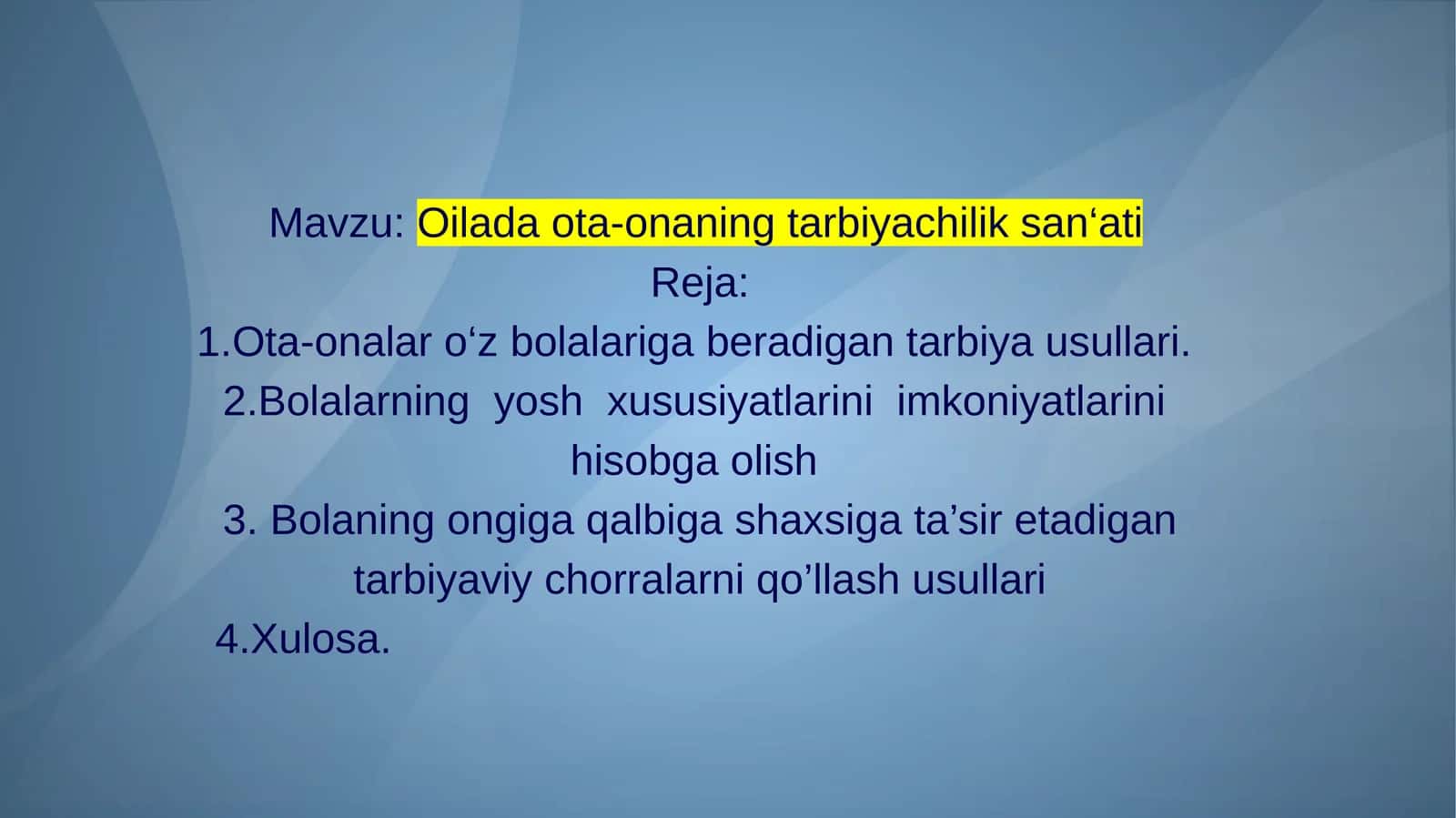 Mavzu: Oilada ota-onaning tarbiyachilik san‘ati

Reja:

1.Ota-onalar o‘z bolalariga beradigan tarbiya usullari.

2.Bolalarning yosh xususiyatlarini imkoniyatlarini hisobga olish

3. Bolaning ongiga qalbiga shaxsiga ta’sir etadigan tarbiyaviy chorralarni qo’llash usullari

4.Xulosa.